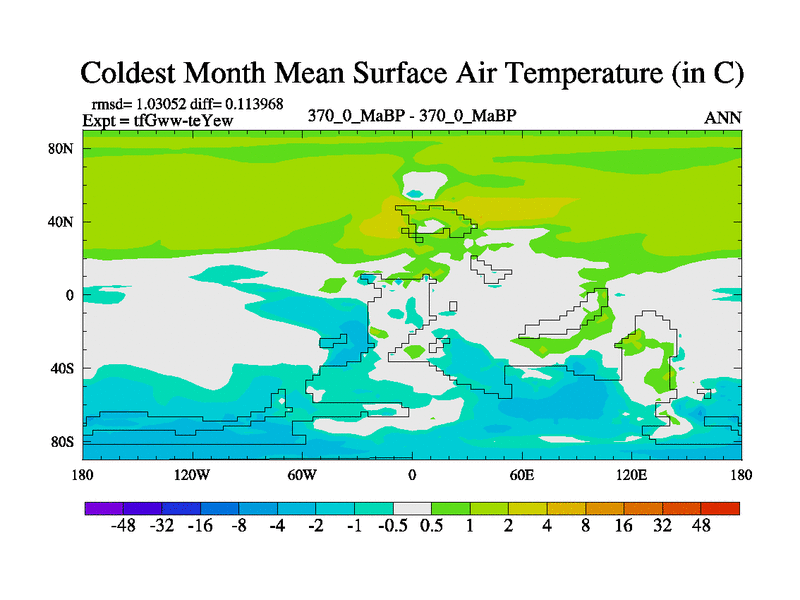 Coldest Month Mean Surface Air Temperature (in C)

rmsd= 1.03052 diff= 0.113968
Expt = tfGww-teYew

370_0_MaBP - 370_0_MaBP

ANN

80N
40N
0
40S
80S

180 120W 60W 0 60E 120E 180

-48 -32 -16 -8 -4 -2 -1 -0.5 0.5 1 2 4 8 16 32 48